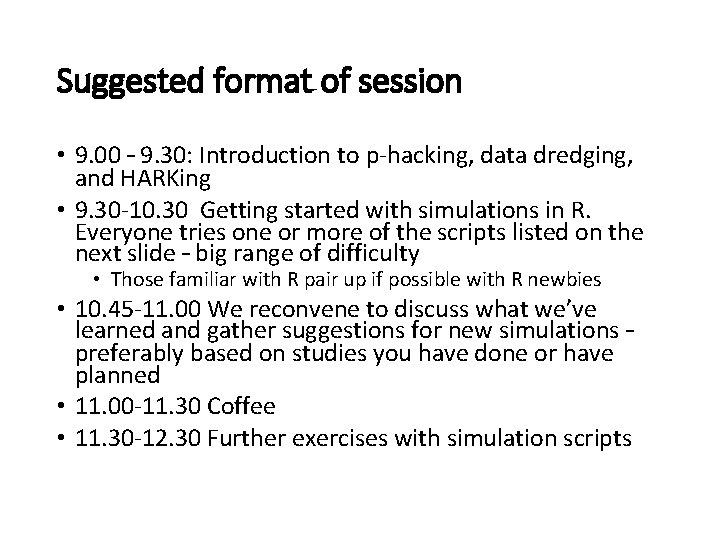 Suggested format of session

• 9.00 – 9.30: Introduction to p-hacking, data dredging, and HARKing
• 9.30-10.30 Getting started with simulations in R. Everyone tries one or more of the scripts listed on the next slide – big range of difficulty
  • Those familiar with R pair up if possible with R newbies
• 10.45-11.00 We reconvene to discuss what we've learned and gather suggestions for new simulations – preferably based on studies you have done or have planned
• 11.00-11.30 Coffee
• 11.30-12.30 Further exercises with simulation scripts